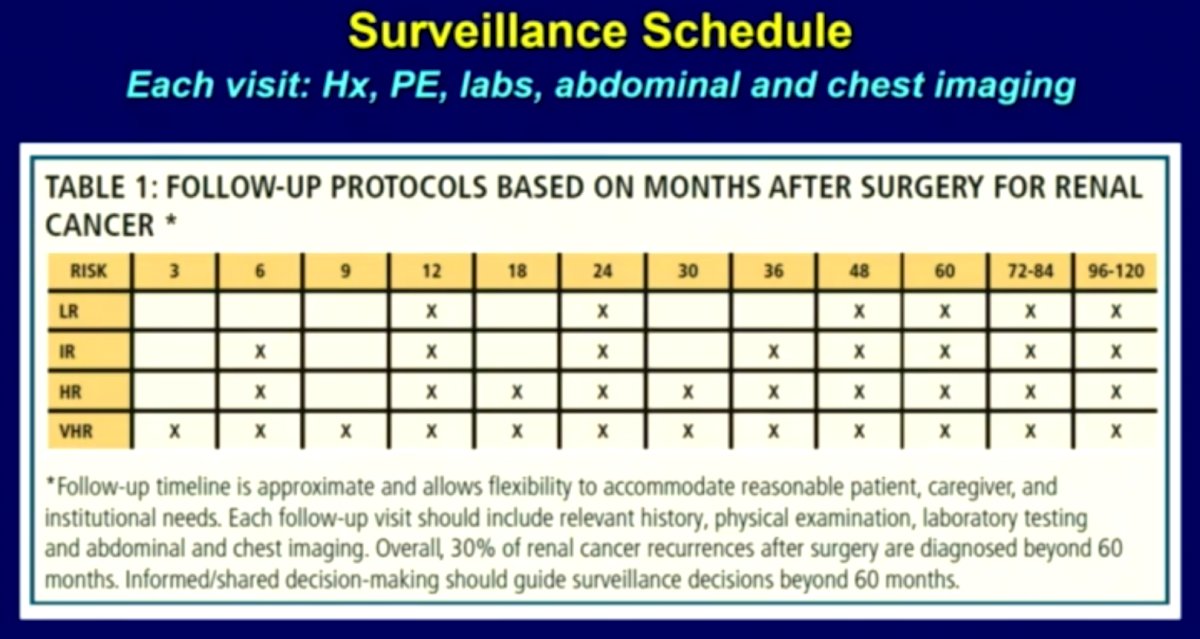 Surveillance Schedule

Each visit: Hx, PE, labs, abdominal and chest imaging

TABLE 1: FOLLOW-UP PROTOCOLS BASED ON MONTHS AFTER SURGERY FOR RENAL CANCER *

| RISK | 3 | 6 | 9 | 12 | 18 | 24 | 30 | 36 | 48 | 60 | 72-84 | 96-120 |
|---|---|---|---|---|---|---|---|---|---|---|---|---|
| LR | | | | X | | X | | | X | X | X | X |
| IR | | X | | X | | X | | X | X | X | X | X |
| HR | | X | | X | X | X | X | X | X | X | X | X |
| VHR | X | X | X | X | X | X | X | X | X | X | X | X |

*Follow-up timeline is approximate and allows flexibility to accommodate reasonable patient, caregiver, and institutional needs. Each follow-up visit should include relevant history, physical examination, laboratory testing and abdominal and chest imaging. Overall, 30% of renal cancer recurrences after surgery are diagnosed beyond 60 months. Informed/shared decision-making should guide surveillance decisions beyond 60 months.